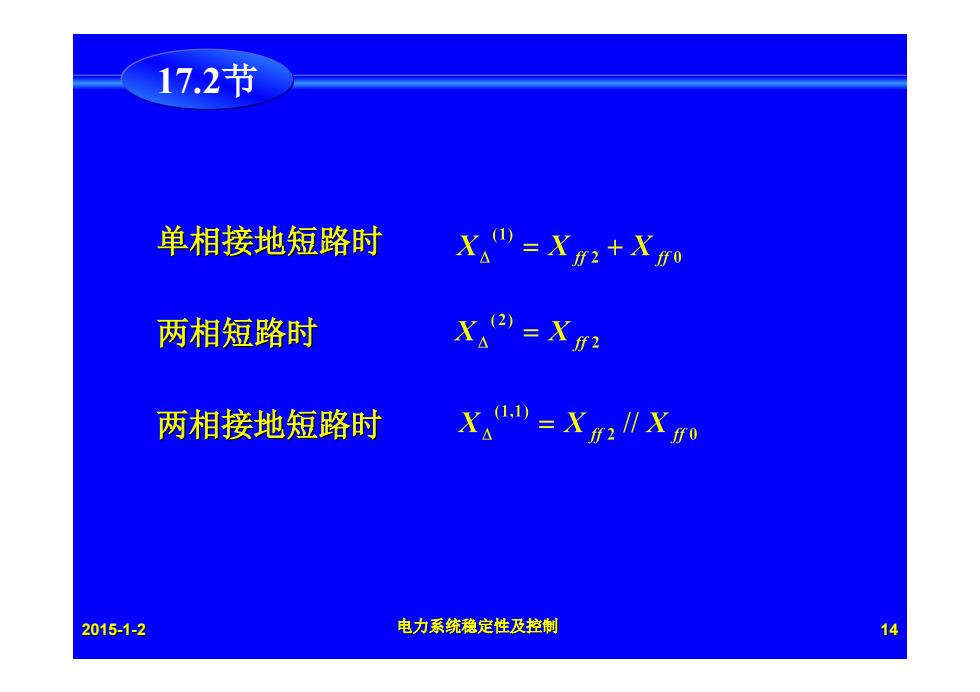 17.2节

单相接地短路时 $X_{\Delta}^{(1)} = X_{ff2} + X_{ff0}$

两相短路时 $X_{\Delta}^{(2)} = X_{ff2}$

两相接地短路时 $X_{\Delta}^{(1,1)} = X_{ff2} // X_{ff0}$

2015-1-2 电力系统稳定性及控制 14